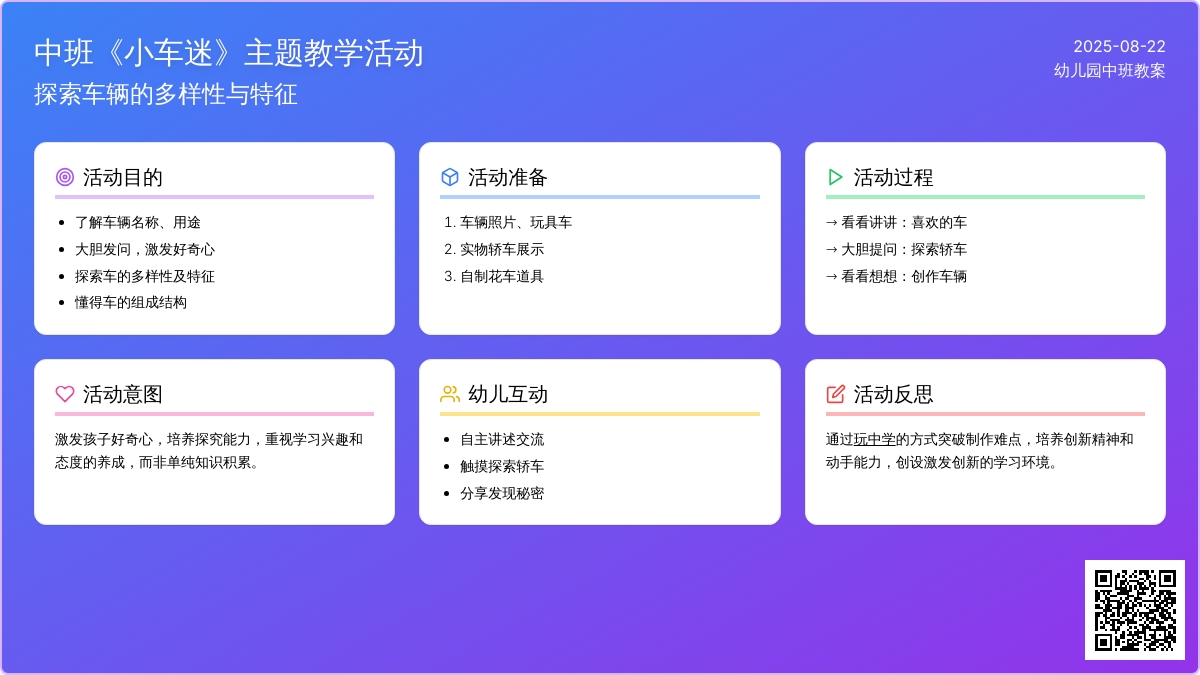 中班《小车迷》主题教学活动
探索车辆的多样性与特征

2025-08-22
幼儿园中班教案

活动目的

- 了解车辆名称、用途
- 大胆发问，激发好奇心
- 探索车的多样性及特征
- 懂得车的组成结构

活动准备

1. 车辆照片、玩具车
2. 实物轿车展示
3. 自制花车道具

活动过程

→ 看看讲讲：喜欢的车
→ 大胆提问：探索轿车
→ 看看想想：创作车辆

活动意图

激发孩子好奇心，培养探究能力，重视学习兴趣和态度的养成，而非单纯知识积累。

幼儿互动

- 自主讲述交流
- 触摸探索轿车
- 分享发现秘密

活动反思

通过玩中学的方式突破制作难点，培养创新精神和动手能力，创设激发创新的学习环境。